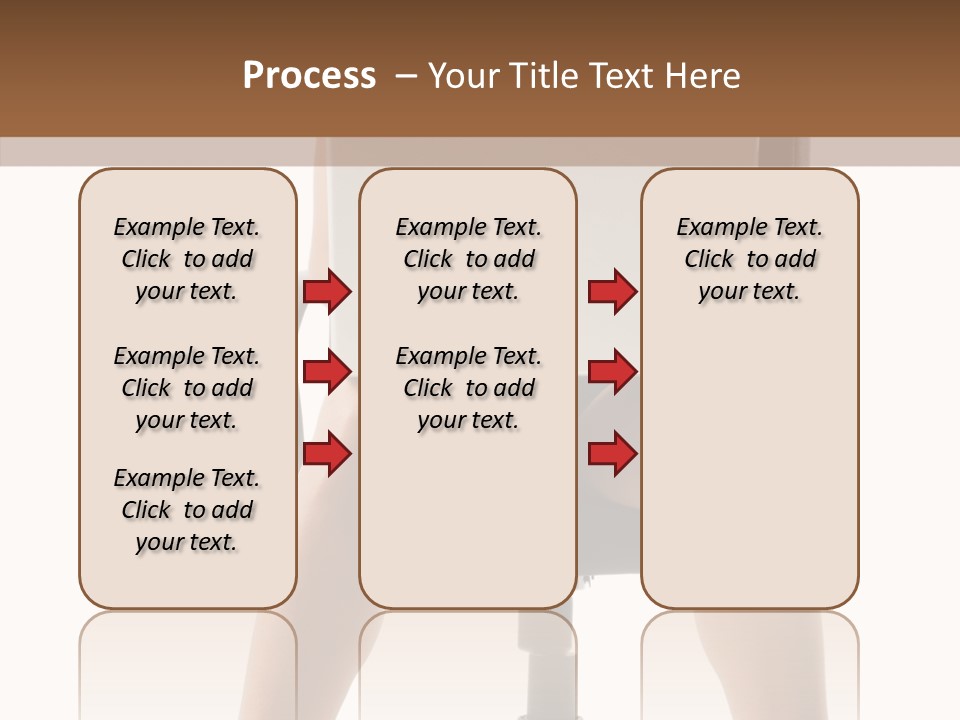 Process – Your Title Text Here

Example Text. Click to add your text.

Example Text. Click to add your text.

Example Text. Click to add your text.

Example Text. Click to add your text.

Example Text. Click to add your text.

Example Text. Click to add your text.